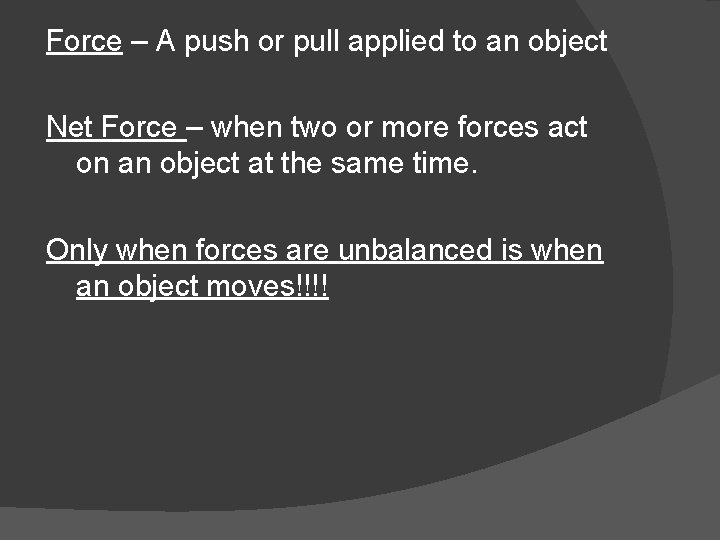 Force – A push or pull applied to an object

Net Force – when two or more forces act on an object at the same time.

Only when forces are unbalanced is when an object moves!!!!